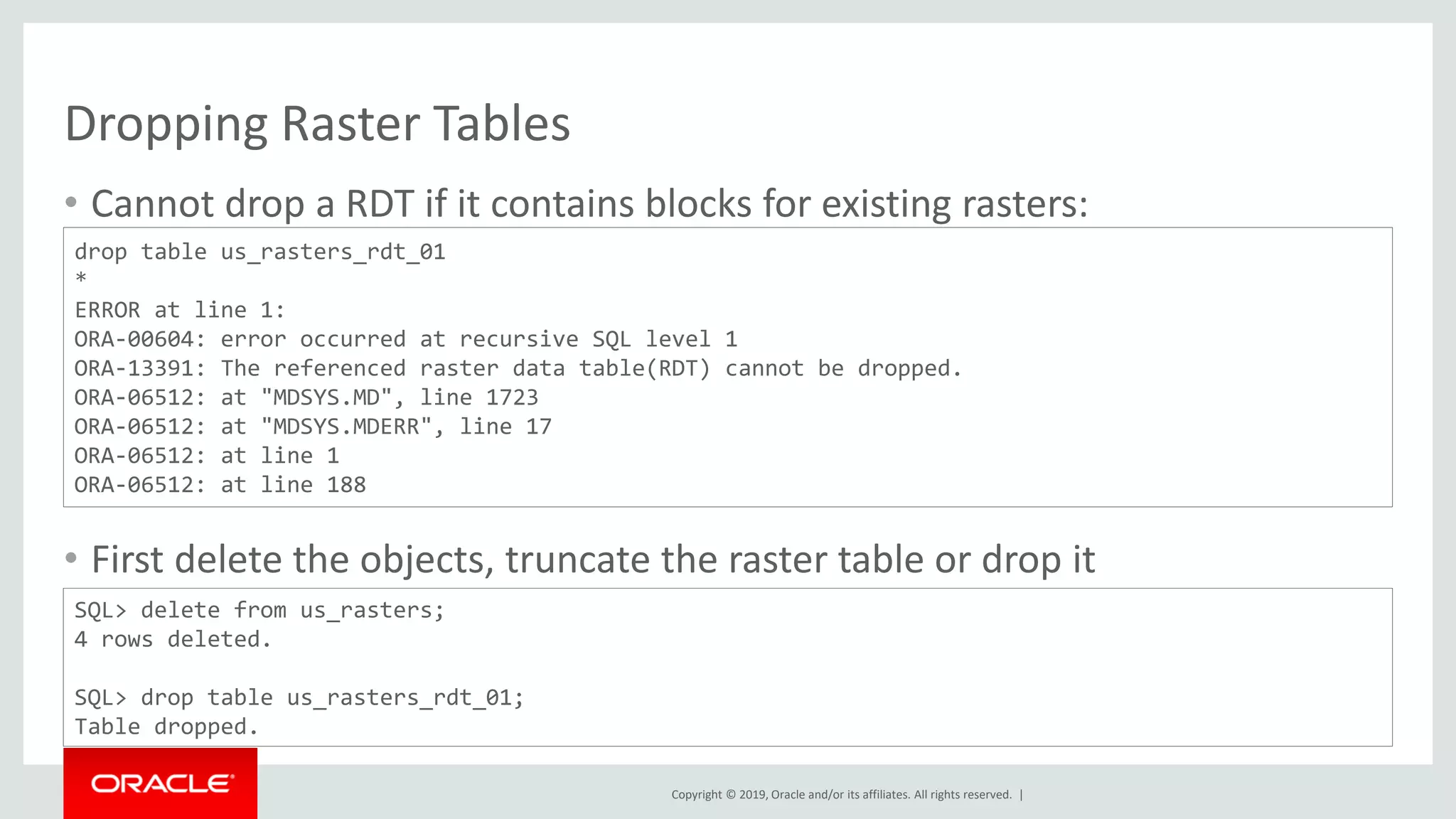 Dropping Raster Tables

• Cannot drop a RDT if it contains blocks for existing rasters:

drop table us_rasters_rdt_01
*
ERROR at line 1:
ORA-00604: error occurred at recursive SQL level 1
ORA-13391: The referenced raster data table(RDT) cannot be dropped.
ORA-06512: at "MDSYS.MD", line 1723
ORA-06512: at "MDSYS.MDERR", line 17
ORA-06512: at line 1
ORA-06512: at line 188

• First delete the objects, truncate the raster table or drop it

SQL> delete from us_rasters;
4 rows deleted.

SQL> drop table us_rasters_rdt_01;
Table dropped.

ORACLE

Copyright © 2019, Oracle and/or its affiliates. All rights reserved. |